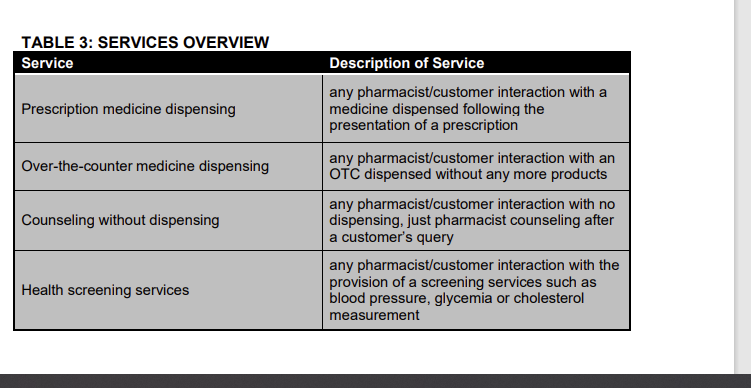 TABLE 3: SERVICES OVERVIEW

| Service | Description of Service |
|---|---|
| Prescription medicine dispensing | any pharmacist/customer interaction with a medicine dispensed following the presentation of a prescription |
| Over-the-counter medicine dispensing | any pharmacist/customer interaction with an OTC dispensed without any more products |
| Counseling without dispensing | any pharmacist/customer interaction with no dispensing, just pharmacist counseling after a customer's query |
| Health screening services | any pharmacist/customer interaction with the provision of a screening services such as blood pressure, glycemia or cholesterol measurement |